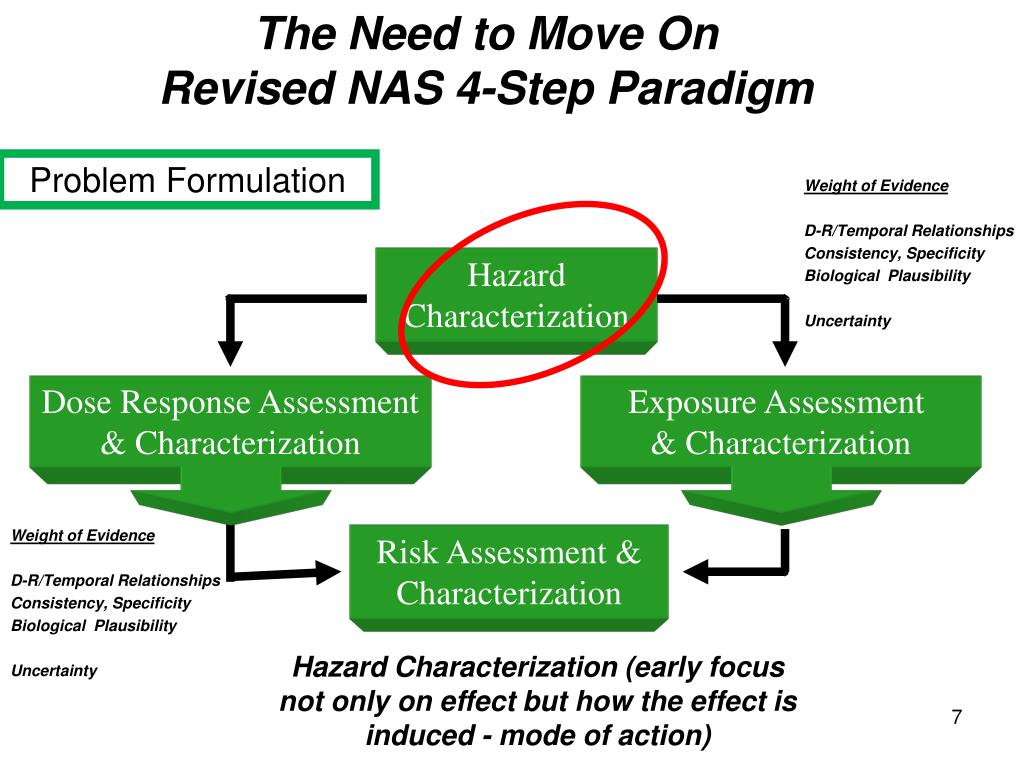 The Need to Move On
Revised NAS 4-Step Paradigm

Problem Formulation

Weight of Evidence

D-R/Temporal Relationships
Consistency, Specificity
Biological Plausibility

Uncertainty

Hazard Characterization

Dose Response Assessment & Characterization

Exposure Assessment & Characterization

Weight of Evidence

D-R/Temporal Relationships
Consistency, Specificity
Biological Plausibility

Uncertainty

Risk Assessment & Characterization

Hazard Characterization (early focus not only on effect but how the effect is induced - mode of action)

7